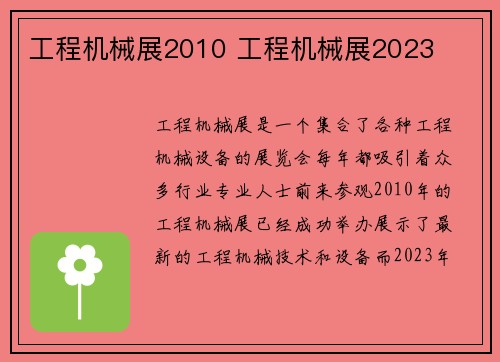 工程机械展2010 工程机械展2023

工程机械展是一个集合了各种工程机械设备的展览会每年都吸引着众多行业专业人士前来参观2010年的工程机械展已经成功举办展示了最新的工程机械技术和设备而2023年